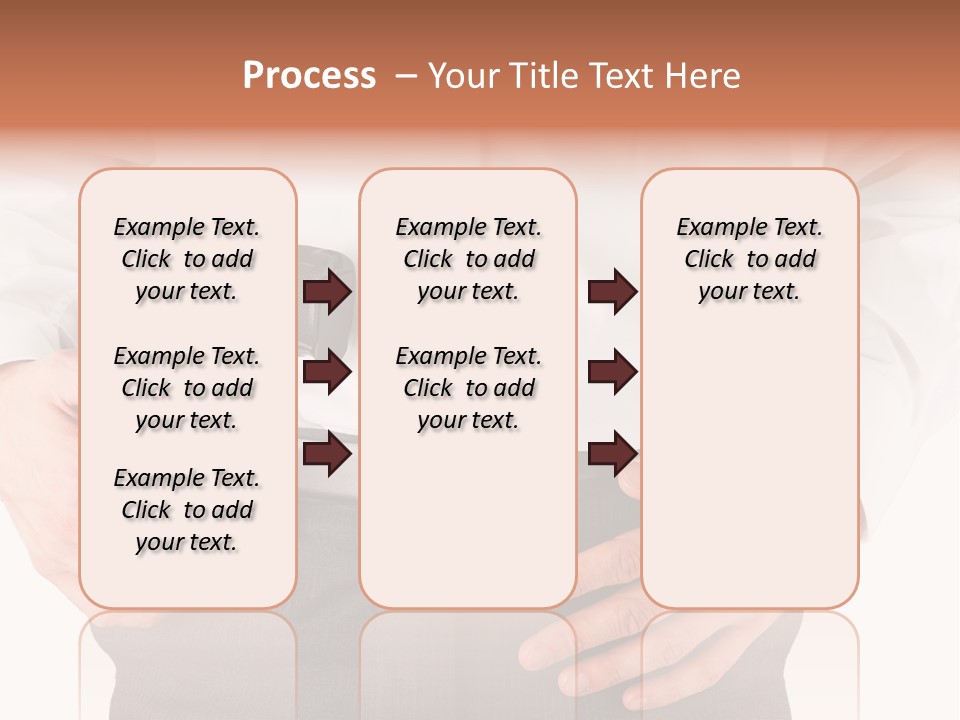 Process – Your Title Text Here

Example Text. Click to add your text.

Example Text. Click to add your text.

Example Text. Click to add your text.

Example Text. Click to add your text.

Example Text. Click to add your text.

Example Text. Click to add your text.